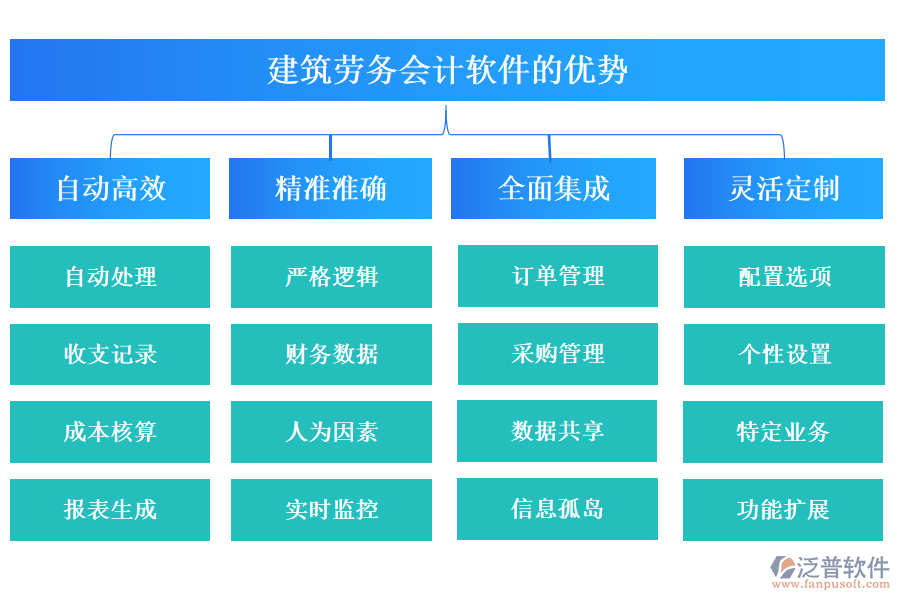 建筑劳务会计软件的优势

自动高效

自动处理

收支记录

成本核算

报表生成

精准准确

严格逻辑

财务数据

人为因素

实时监控

全面集成

订单管理

采购管理

数据共享

信息孤岛

灵活定制

配置选项

个性设置

特定业务

功能扩展

泛普软件
www.fanpusoft.com